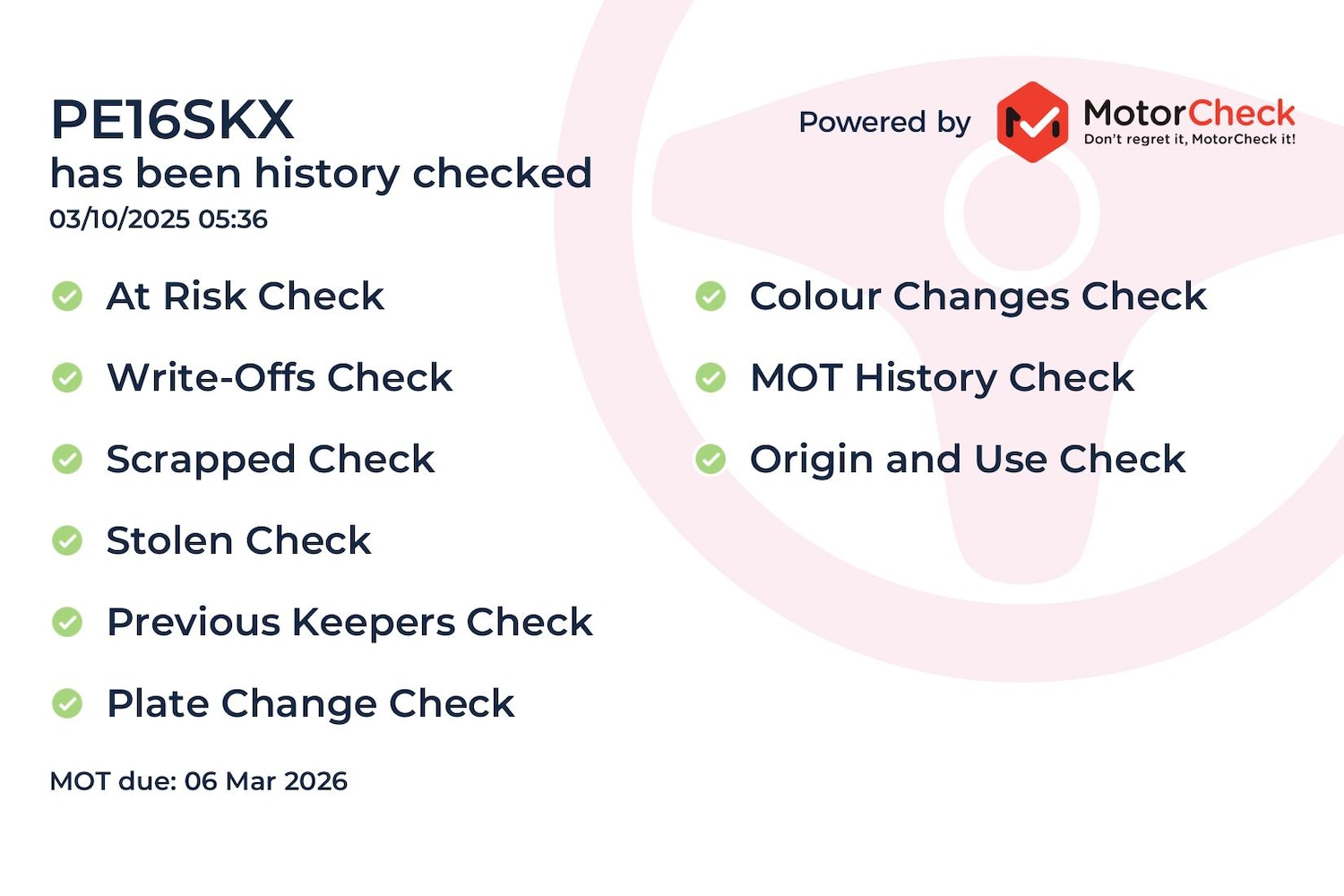 PE16SKX
has been history checked
03/10/2025 05:36

Powered by MotorCheck
Don't regret it, MotorCheck it!

At Risk Check

Write-Offs Check

Scrapped Check

Stolen Check

Previous Keepers Check

Plate Change Check

Colour Changes Check

MOT History Check

Origin and Use Check

MOT due: 06 Mar 2026